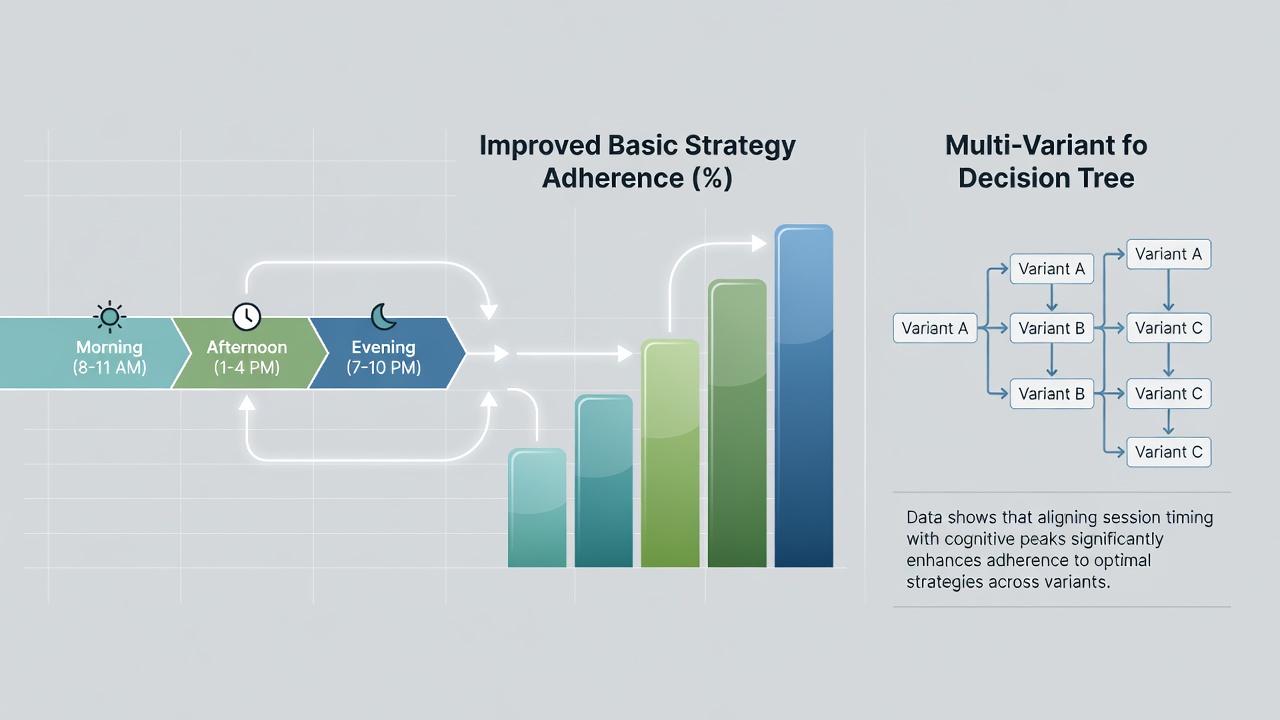 Morning
(8-11 AM)

Afternoon
(1-4 PM)

Evening
(7-10 PM)

Improved Basic Strategy Adherence (%)

Multi-Variant fo Decision Tree

Variant A

Variant A

Variant B

Variant B

Variant A

Variant C

Variant C

Variant C

Data shows that aligning session timing with cognitive peaks significantly enhances adherence to optimal strategies across variants.